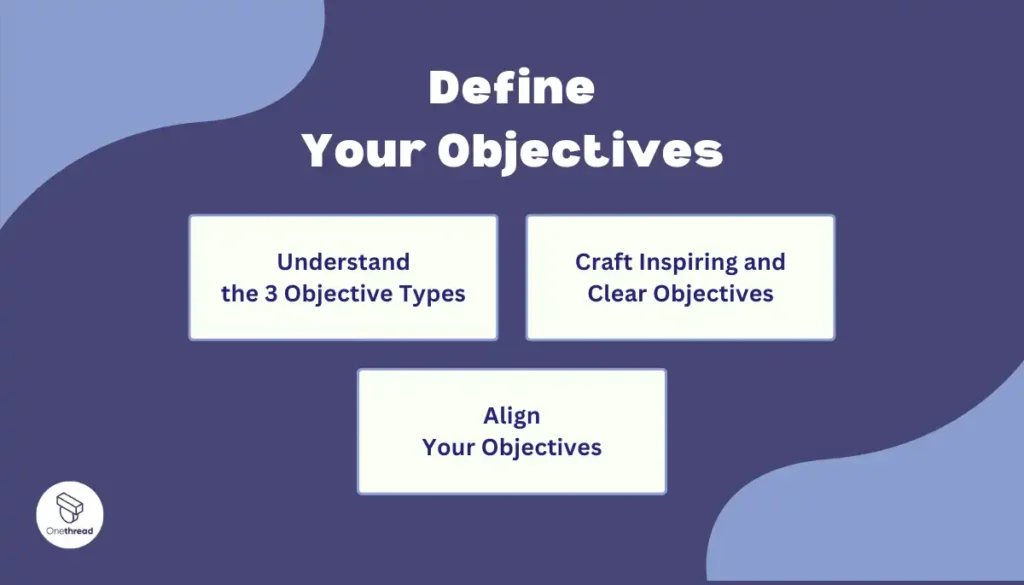 Define
Your Objectives

Understand
the 3 Objective Types

Craft Inspiring and
Clear Objectives

Align
Your Objectives

Onethread